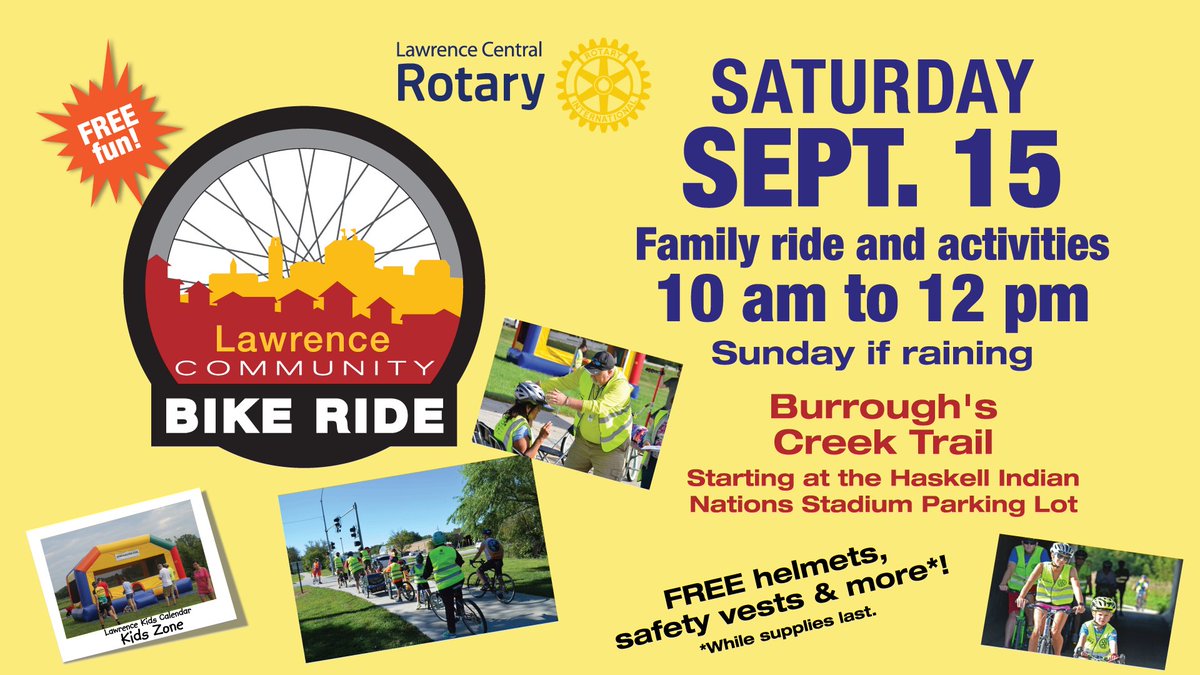 FREE fun!

Lawrence Central
Rotary
ROTARY INTERNATIONAL

Lawrence
COMMUNITY
BIKE RIDE

SATURDAY
SEPT. 15
Family ride and activities
10 am to 12 pm
Sunday if raining

Burrough's Creek Trail
Starting at the Haskell Indian Nations Stadium Parking Lot

Lawrence Kids Calendar
Kids Zone

FREE helmets, safety vests & more*!
*While supplies last.